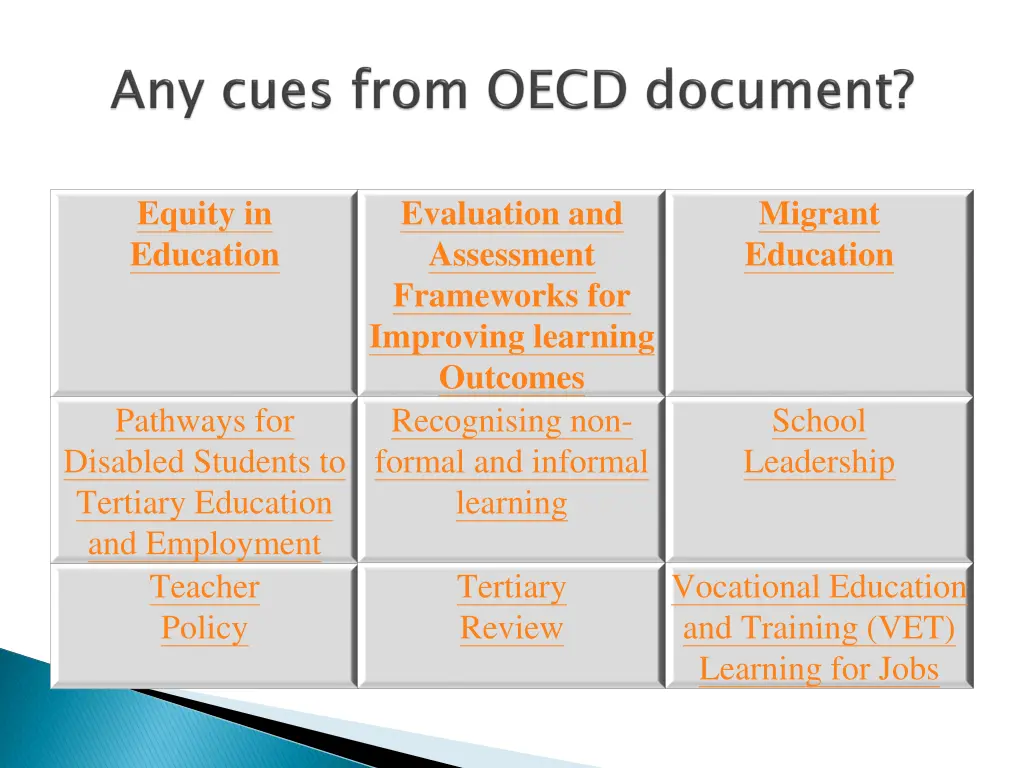 Any cues from OECD document?

| Equity in Education | Evaluation and Assessment Frameworks for Improving learning Outcomes | Migrant Education |
|---|---|---|
| Pathways for Disabled Students to Tertiary Education and Employment | Recognising non-formal and informal learning | School Leadership |
| Teacher Policy | Tertiary Review | Vocational Education and Training (VET) Learning for Jobs |